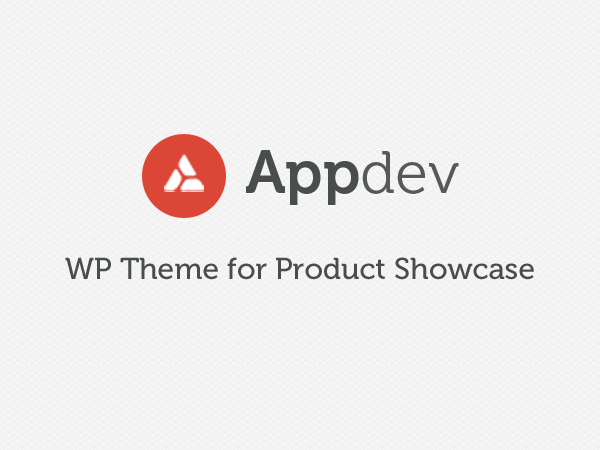 Appdev

WP Theme for Product Showcase